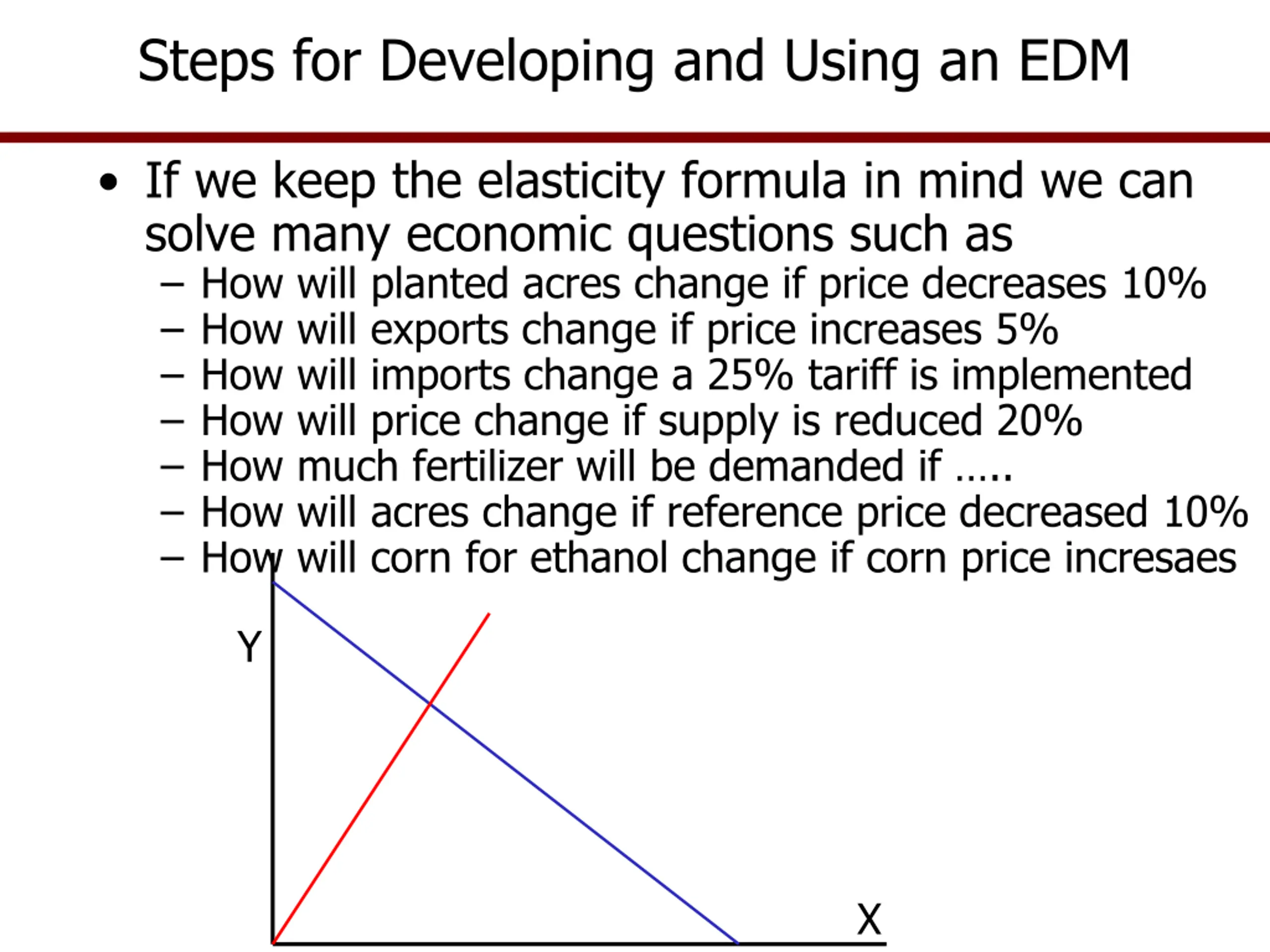 Steps for Developing and Using an EDM

• If we keep the elasticity formula in mind we can solve many economic questions such as
– How will planted acres change if price decreases 10%
– How will exports change if price increases 5%
– How will imports change a 25% tariff is implemented
– How will price change if supply is reduced 20%
– How much fertilizer will be demanded if .....
– How will acres change if reference price decreased 10%
– How will corn for ethanol change if corn price incresaes

Y

X